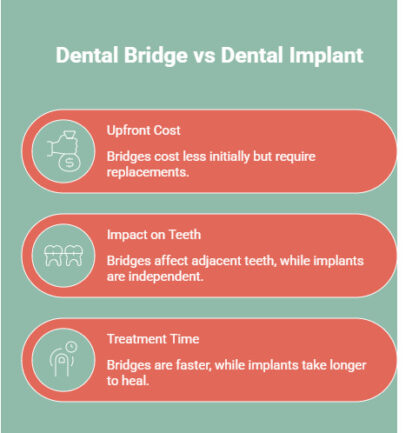 Dental Bridge vs Dental Implant

Upfront Cost

Bridges cost less initially but require replacements.

Impact on Teeth

Bridges affect adjacent teeth, while implants are independent.

Treatment Time

Bridges are faster, while implants take longer to heal.